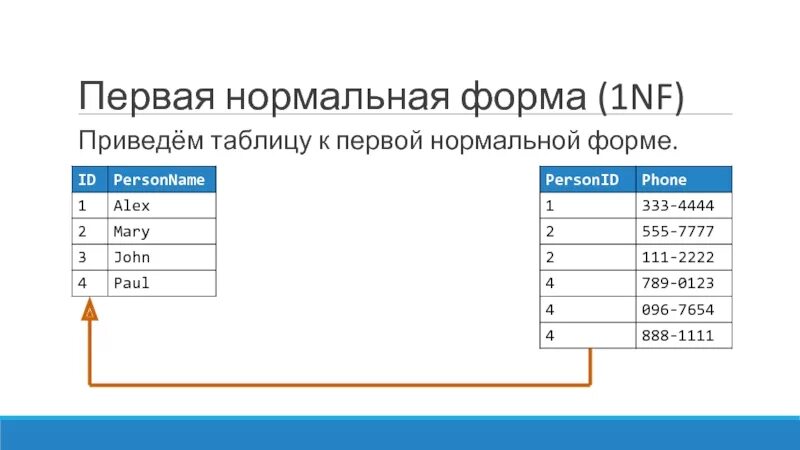 Первая нормальная форма (1NF)

Приведём таблицу к первой нормальной форме.

| ID | PersonName |
|---|---|
| 1 | Alex |
| 2 | Mary |
| 3 | John |
| 4 | Paul |

| PersonID | Phone |
|---|---|
| 1 | 333-4444 |
| 2 | 555-7777 |
| 2 | 111-2222 |
| 4 | 789-0123 |
| 4 | 096-7654 |
| 4 | 888-1111 |